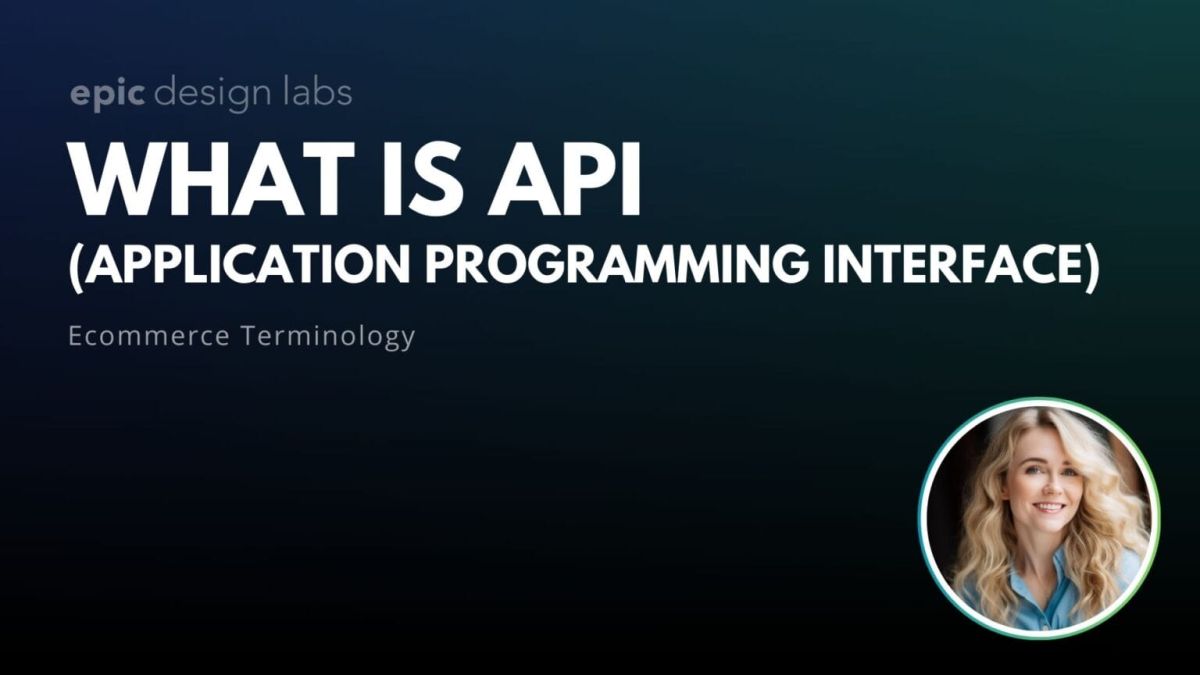 epic design labs

WHAT IS API
(APPLICATION PROGRAMMING INTERFACE)

Ecommerce Terminology